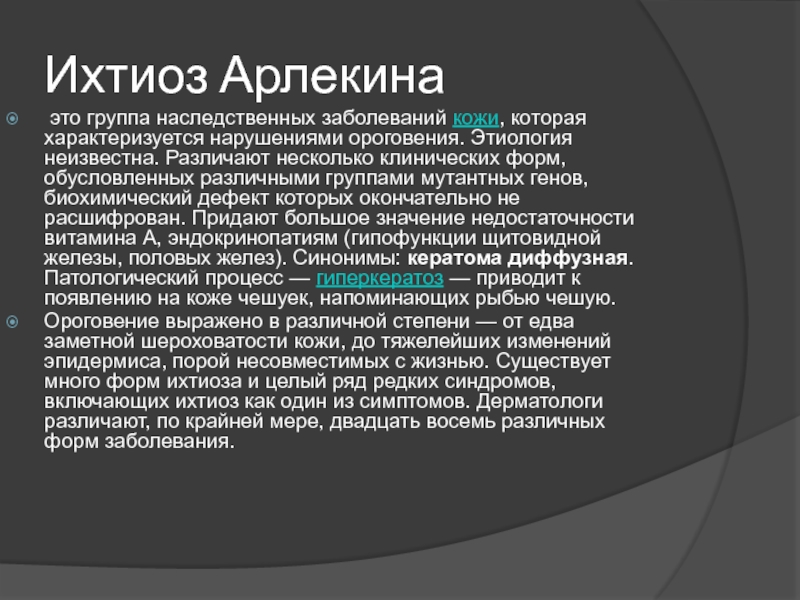 Ихтиоз Арлекина

это группа наследственных заболеваний кожи, которая характеризуется нарушениями ороговения. Этиология неизвестна. Различают несколько клинических форм, обусловленных различными группами мутантных генов, биохимический дефект которых окончательно не расшифрован. Придают большое значение недостаточности витамина А, эндокринопатиям (гипофункции щитовидной железы, половых желез). Синонимы: кератома диффузная. Патологический процесс — гиперкератоз — приводит к появлению на коже чешуек, напоминающих рыбью чешую.

Ороговение выражено в различной степени — от едва заметной шероховатости кожи, до тяжелейших изменений эпидермиса, порой несовместимых с жизнью. Существует много форм ихтиоза и целый ряд редких синдромов, включающих ихтиоз как один из симптомов. Дерматологи различают, по крайней мере, двадцать восемь различных форм заболевания.